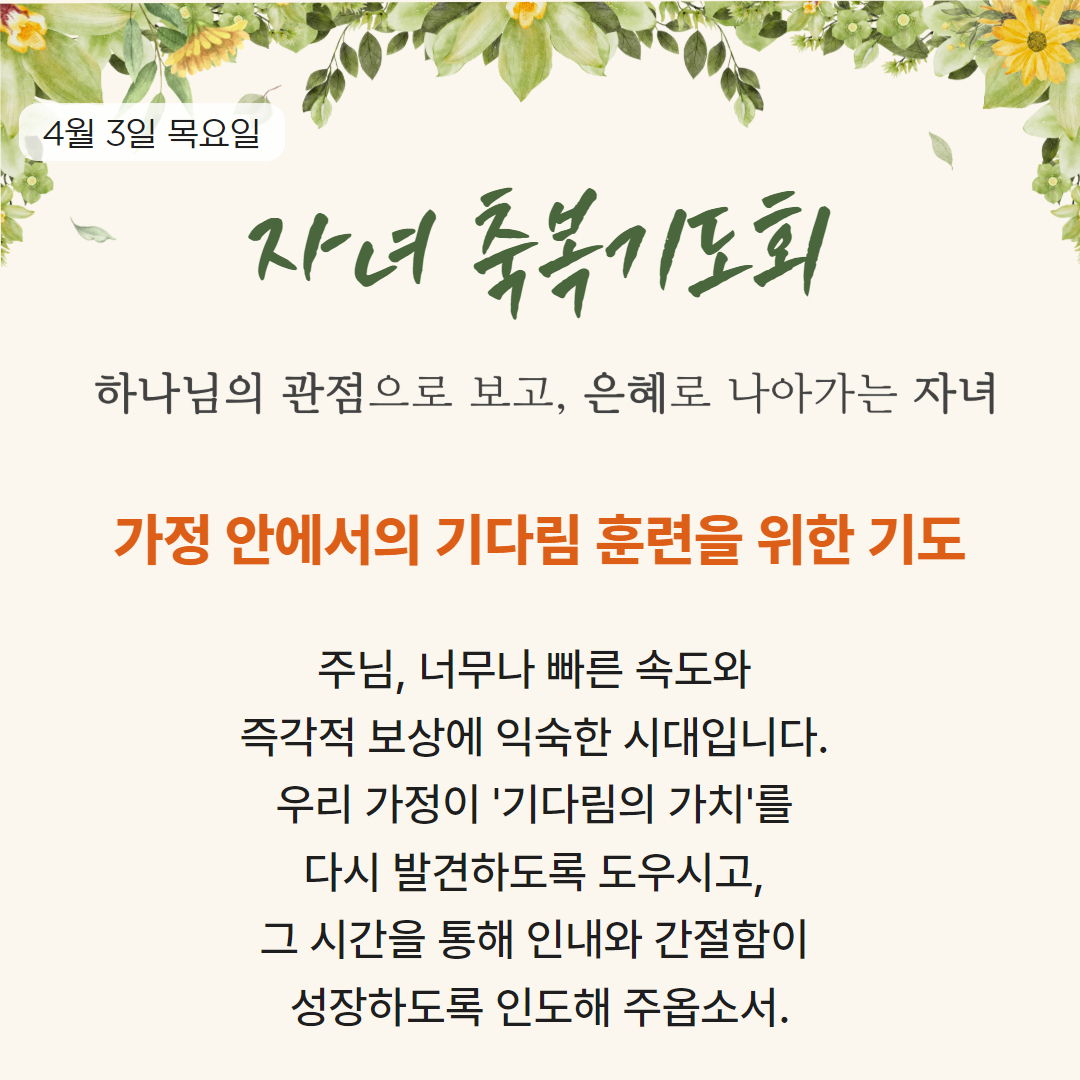 4월 3일 목요일

자녀 축복기도회

하나님의 관점으로 보고, 은혜로 나아가는 자녀

가정 안에서의 기다림 훈련을 위한 기도

주님, 너무나 빠른 속도와
즉각적 보상에 익숙한 시대입니다.
우리 가정이 '기다림의 가치'를
다시 발견하도록 도우시고,
그 시간을 통해 인내와 간절함이
성장하도록 인도해 주옵소서.